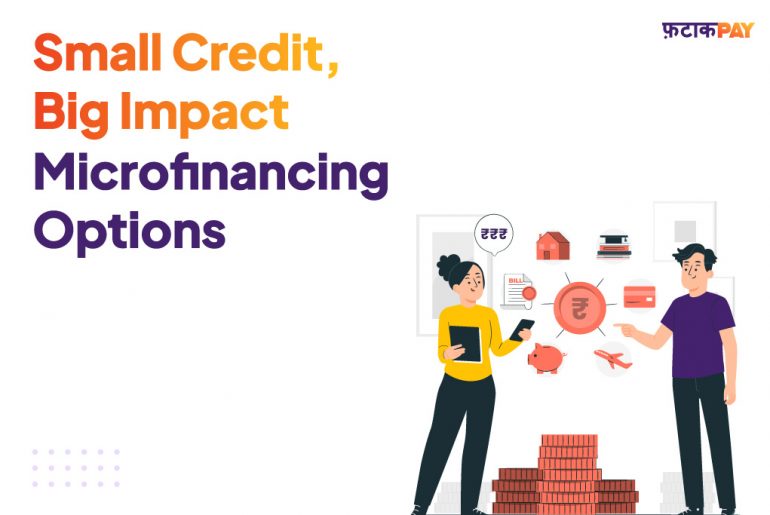 Small Credit, Big Impact Microfinancing Options

फ़टाकPAY

₹₹₹

BILL

₹